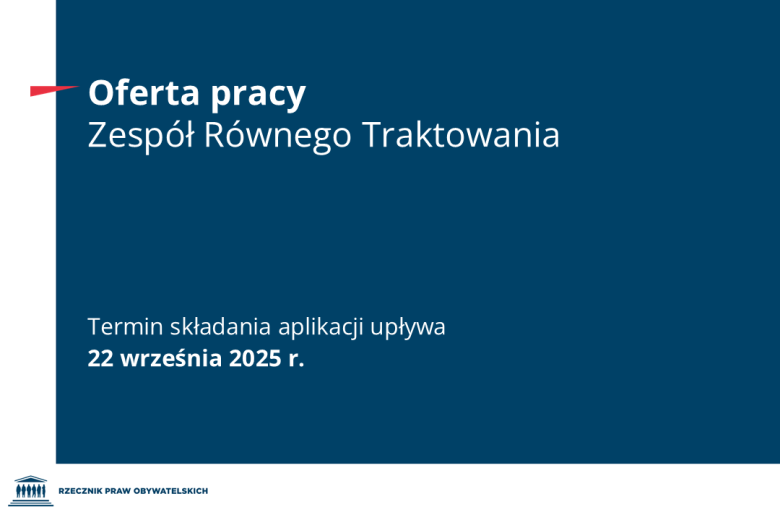 Oferta pracy
Zespół Równego Traktowania

Termin składania aplikacji upływa
22 września 2025 r.

RZECZNIK PRAW OBYWATELSKICH